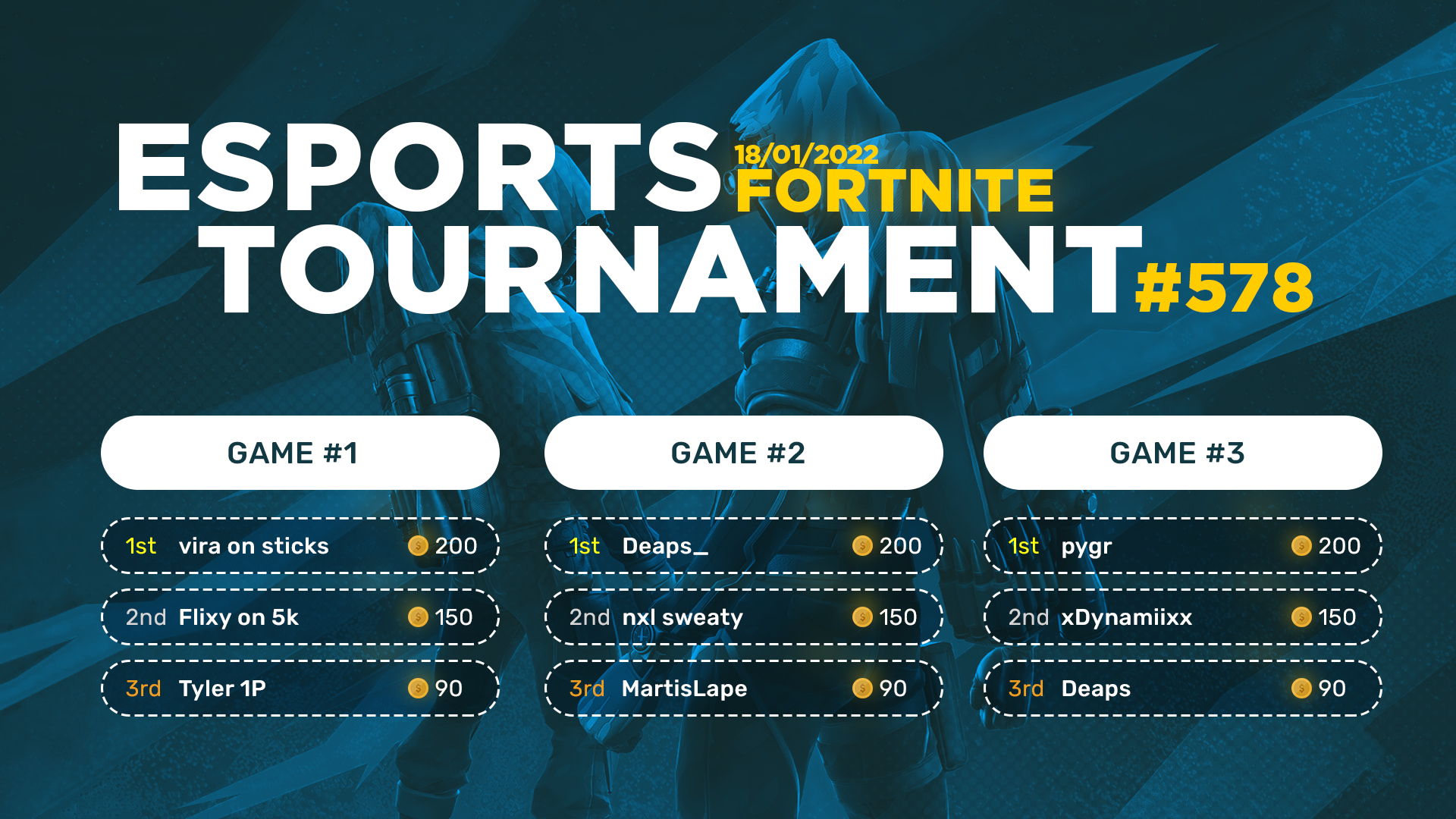 ESPORTS 18/01/2022 FORTNITE
TOURNAMENT #578

GAME #1

1st vira on sticks 200

2nd Flixy on 5k 150

3rd Tyler 1P 90

GAME #2

1st Deaps_ 200

2nd nxl sweaty 150

3rd MartisLape 90

GAME #3

1st pygr 200

2nd xDynamiixx 150

3rd Deaps 90